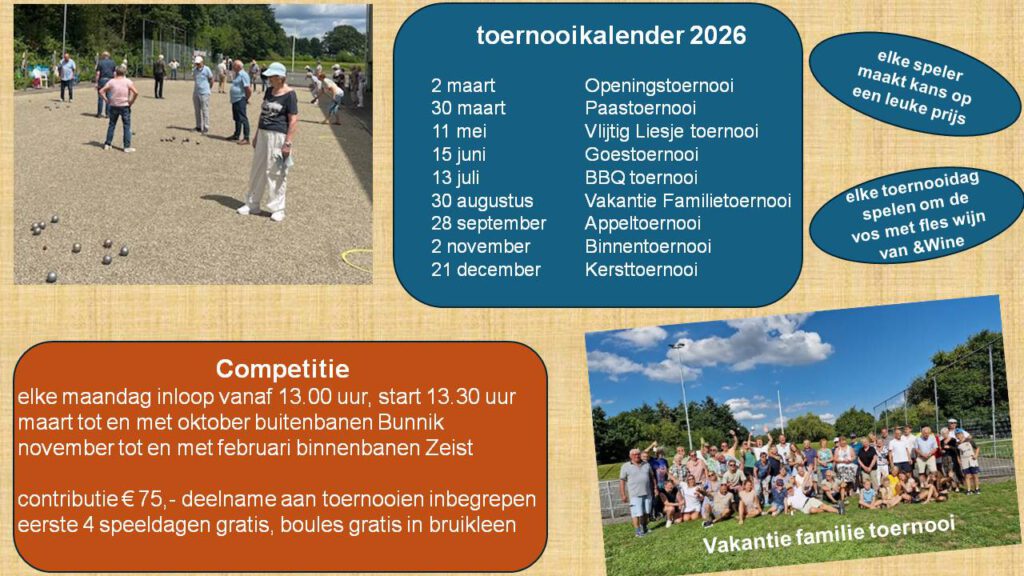 toernooikalender 2026

| | |
|---|---|
| 2 maart | Openingstoernooi |
| 30 maart | Paastoernooi |
| 11 mei | Vlijtig Liesje toernooi |
| 15 juni | Goestoernooi |
| 13 juli | BBQ toernooi |
| 30 augustus | Vakantie Familietoernooi |
| 28 september | Appeltoernooi |
| 2 november | Binnentoernooi |
| 21 december | Kersttoernooi |

elke speler maakt kans op een leuke prijs

elke toernooidag spelen om de vos met fles wijn van &Wine

Competitie
elke maandag inloop vanaf 13.00 uur, start 13.30 uur
maart tot en met oktober buitenbanen Bunnik
november tot en met februari binnenbanen Zeist

contributie € 75,- deelname aan toernooien inbegrepen
eerste 4 speeldagen gratis, boules gratis in bruikleen

Vakantie familie toernooi